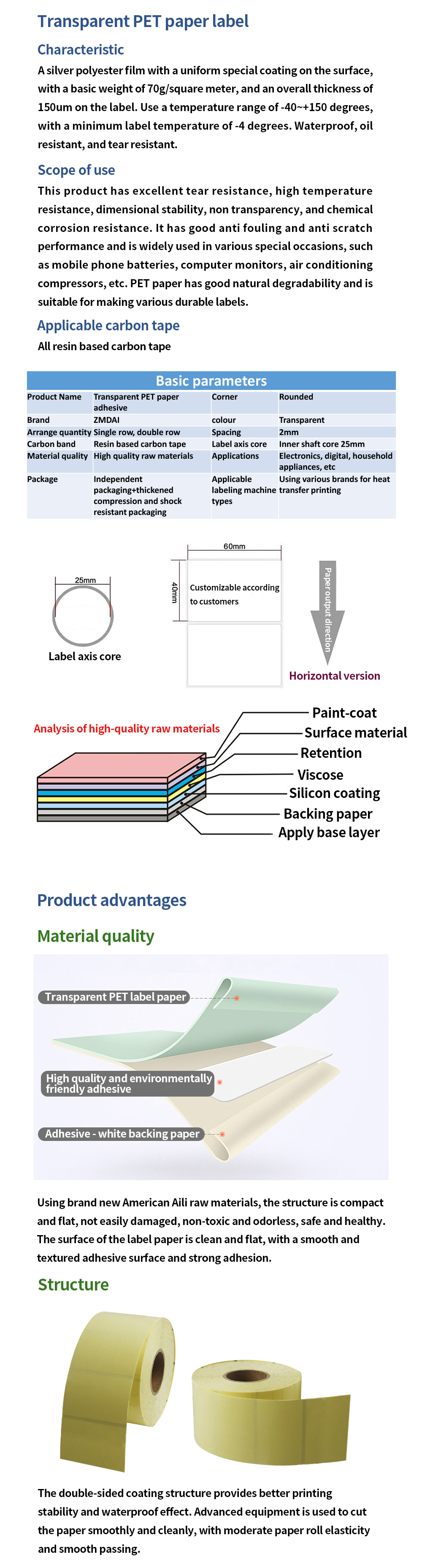 Transparent PET paper label

Characteristic

A silver polyester film with a uniform special coating on the surface, with a basic weight of 70g/square meter, and an overall thickness of 150um on the label. Use a temperature range of -40~+150 degrees, with a minimum label temperature of -4 degrees. Waterproof, oil resistant, and tear resistant.

Scope of use

This product has excellent tear resistance, high temperature resistance, dimensional stability, non transparency, and chemical corrosion resistance. It has good anti fouling and anti scratch performance and is widely used in various special occasions, such as mobile phone batteries, computer monitors, air conditioning compressors, etc. PET paper has good natural degradability and is suitable for making various durable labels.

Applicable carbon tape

All resin based carbon tape

Basic parameters

| Product Name | Transparent PET paper adhesive | Corner | Rounded |
|---|---|---|---|
| Brand | ZMDAI | colour | Transparent |
| Arrange quantity | Single row, double row | Spacing | 2mm |
| Carbon band | Resin based carbon tape | Label axis core | Inner shaft core 25mm |
| Material quality | High quality raw materials | Applications | Electronics, digital, household appliances, etc |
| Package | Independent packaging+thickened compression and shock resistant packaging | Applicable labeling machine types | Using various brands for heat transfer printing |

25mm

Label axis core

60mm

40mm

Customizable according to customers

Paper output direction

Horizontal version

Analysis of high-quality raw materials

Paint-coat
Surface material
Retention
Viscose
Silicon coating
Backing paper
Apply base layer

Product advantages

Material quality

Transparent PET label paper

High quality and environmentally friendly adhesive

Adhesive - white backing paper

Using brand new American Aili raw materials, the structure is compact and flat, not easily damaged, non-toxic and odorless, safe and healthy. The surface of the label paper is clean and flat, with a smooth and textured adhesive surface and strong adhesion.

Structure

The double-sided coating structure provides better printing stability and waterproof effect. Advanced equipment is used to cut the paper smoothly and cleanly, with moderate paper roll elasticity and smooth passing.